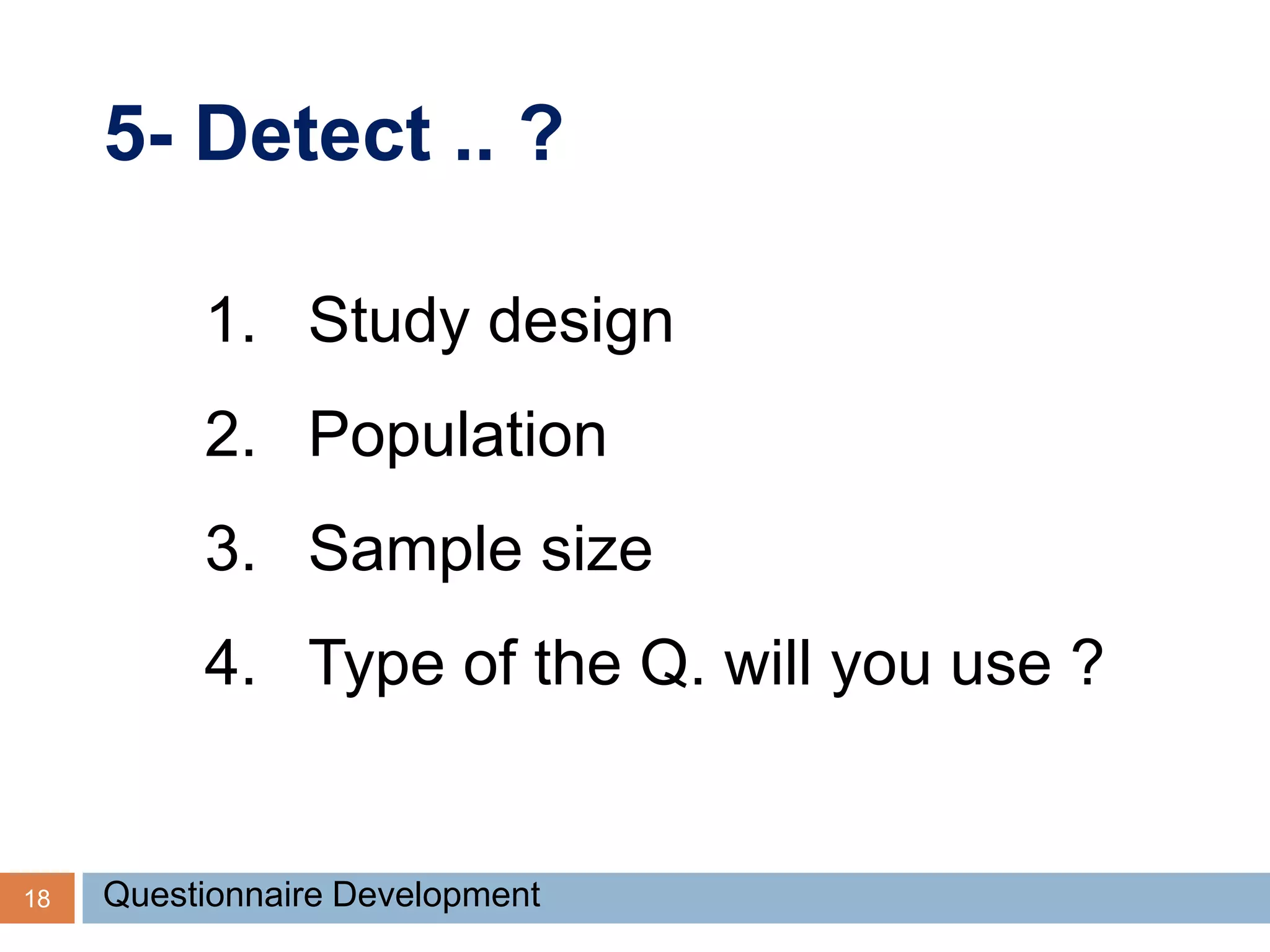 5- Detect .. ?

1. Study design
2. Population
3. Sample size
4. Type of the Q. will you use ?

18

Questionnaire Development